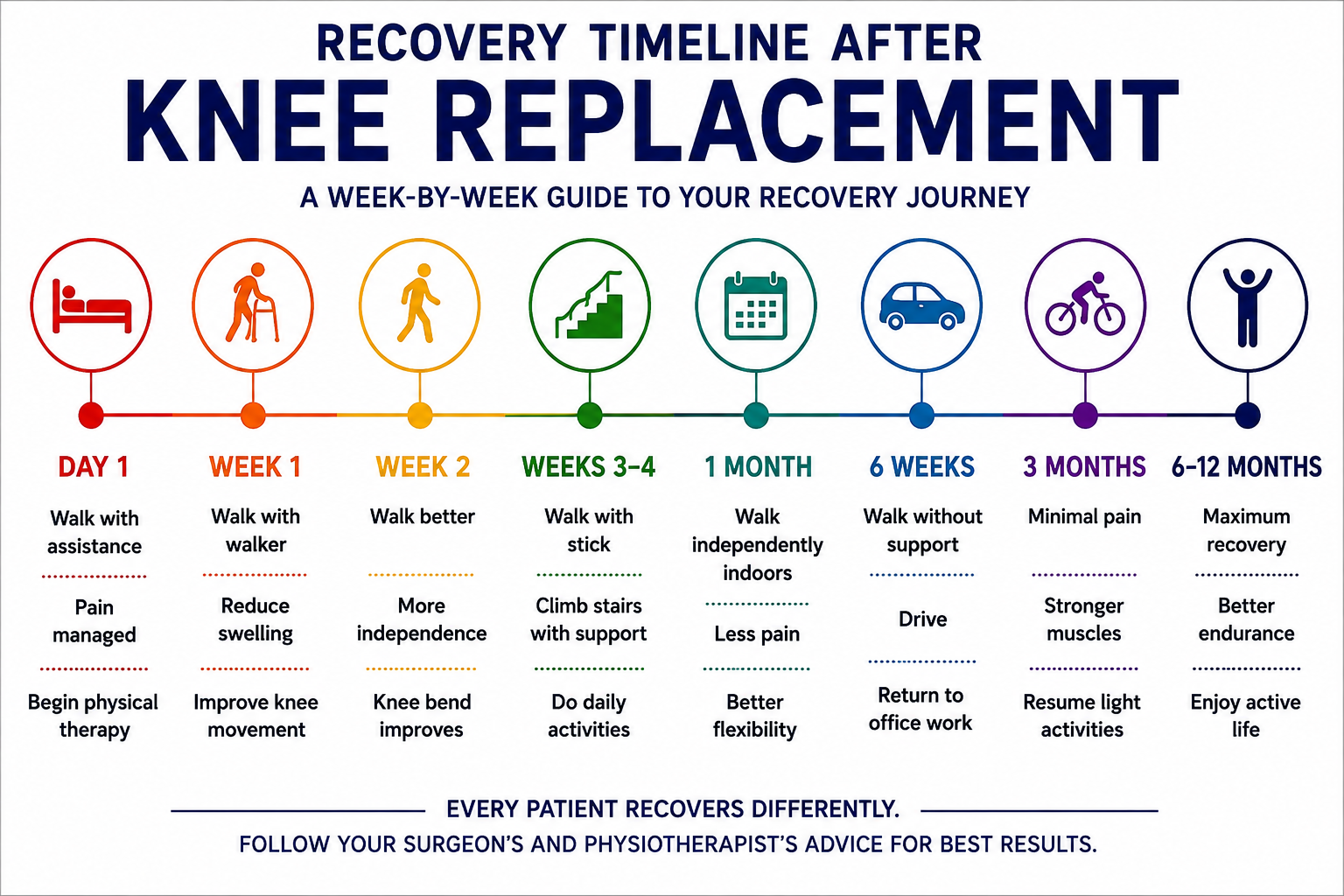 RECOVERY TIMELINE AFTER

KNEE REPLACEMENT

A WEEK-BY-WEEK GUIDE TO YOUR RECOVERY JOURNEY

DAY 1

Walk with assistance

Pain managed

Begin physical therapy

WEEK 1

Walk with walker

Reduce swelling

Improve knee movement

WEEK 2

Walk better

More independence

Knee bend improves

WEEKS 3–4

Walk with stick

Climb stairs with support

Do daily activities

1 MONTH

Walk independently indoors

Less pain

Better flexibility

6 WEEKS

Walk without support

Drive

Return to office work

3 MONTHS

Minimal pain

Stronger muscles

Resume light activities

6–12 MONTHS

Maximum recovery

Better endurance

Enjoy active life

EVERY PATIENT RECOVERS DIFFERENTLY.

FOLLOW YOUR SURGEON'S AND PHYSIOTHERAPIST'S ADVICE FOR BEST RESULTS.